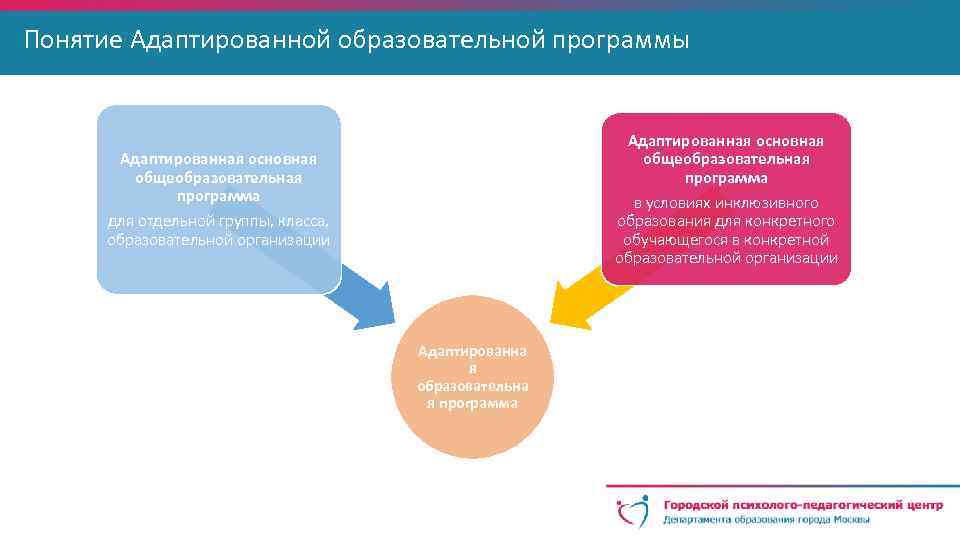 Понятие Адаптированной образовательной программы

Адаптированная основная общеобразовательная программа
для отдельной группы, класса, образовательной организации

Адаптированная основная общеобразовательная программа
в условиях инклюзивного образования для конкретного обучающегося в конкретной образовательной организации

Адаптированная образовательная программа

Городской психолого-педагогический центр
Департамента образования города Москвы